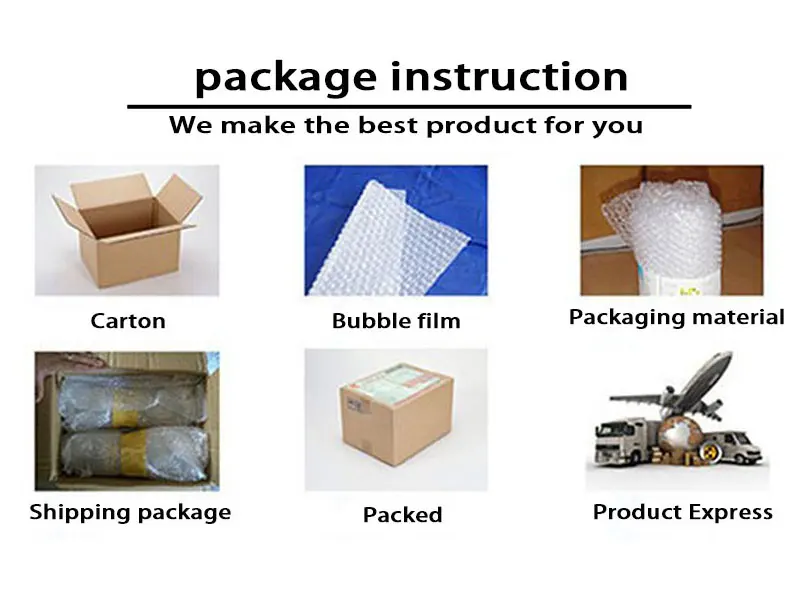 package instruction

We make the best product for you

Carton

Bubble film

Packaging material

Shipping package

Packed

Product Express